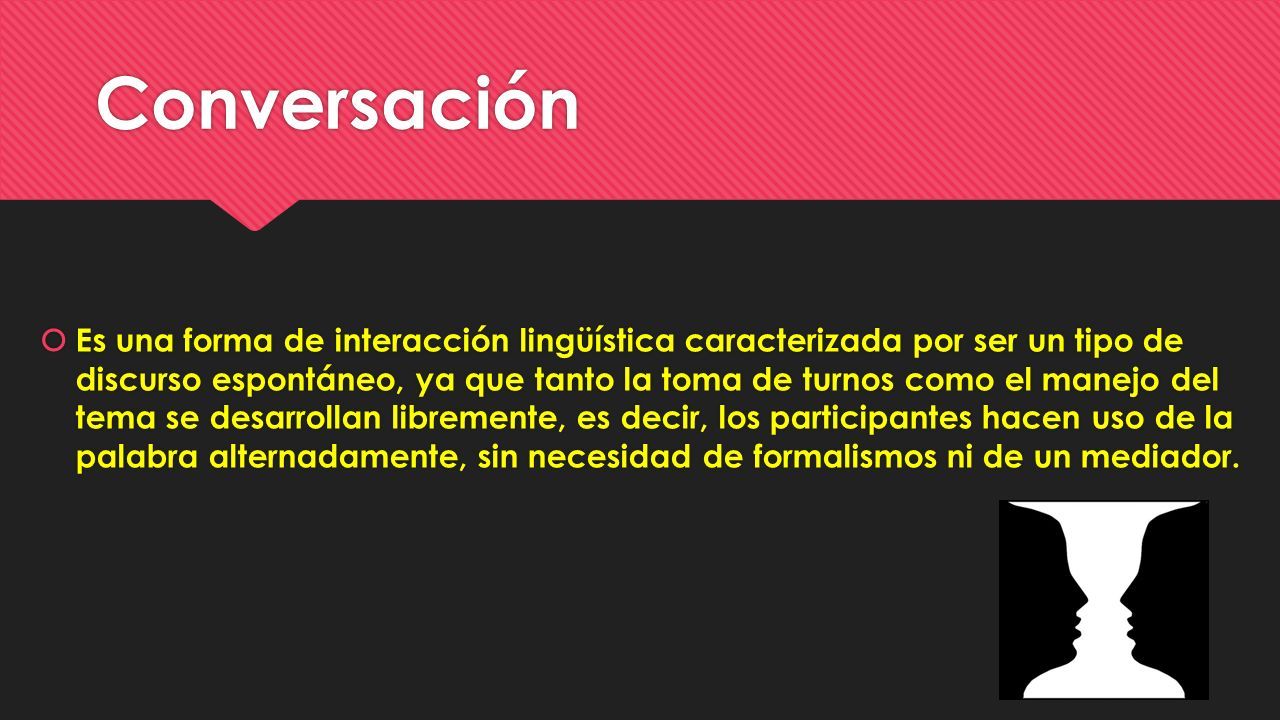 Conversación

Es una forma de interacción lingüística caracterizada por ser un tipo de discurso espontáneo, ya que tanto la toma de turnos como el manejo del tema se desarrollan libremente, es decir, los participantes hacen uso de la palabra alternadamente, sin necesidad de formalismos ni de un mediador.